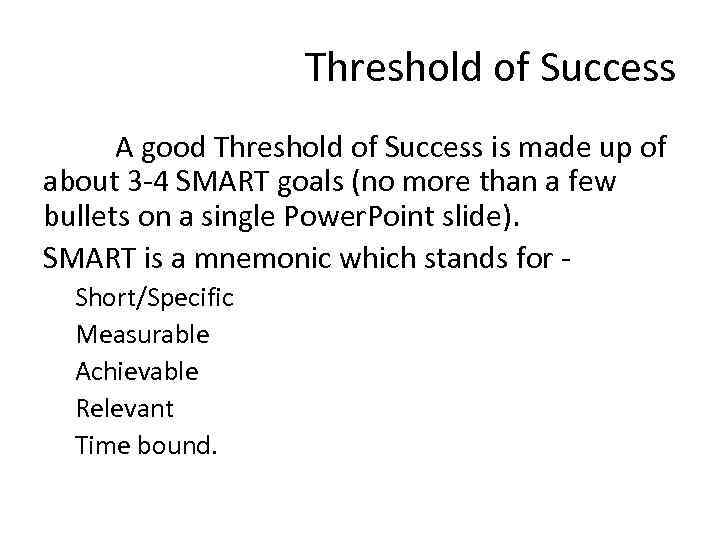 Threshold of Success

A good Threshold of Success is made up of about 3-4 SMART goals (no more than a few bullets on a single PowerPoint slide).

SMART is a mnemonic which stands for -

Short/Specific
Measurable
Achievable
Relevant
Time bound.